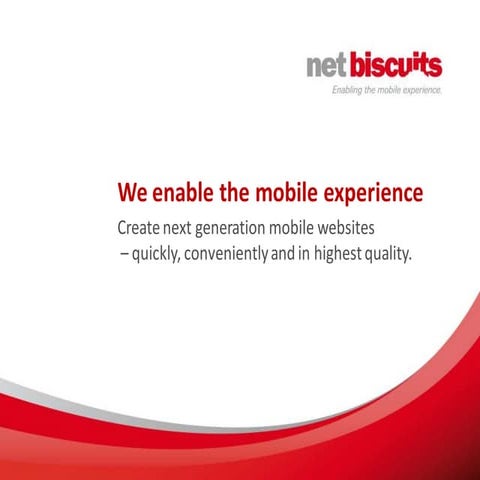 net biscuits
Enabling the mobile experience.

We enable the mobile experience

Create next generation mobile websites – quickly, conveniently and in highest quality.